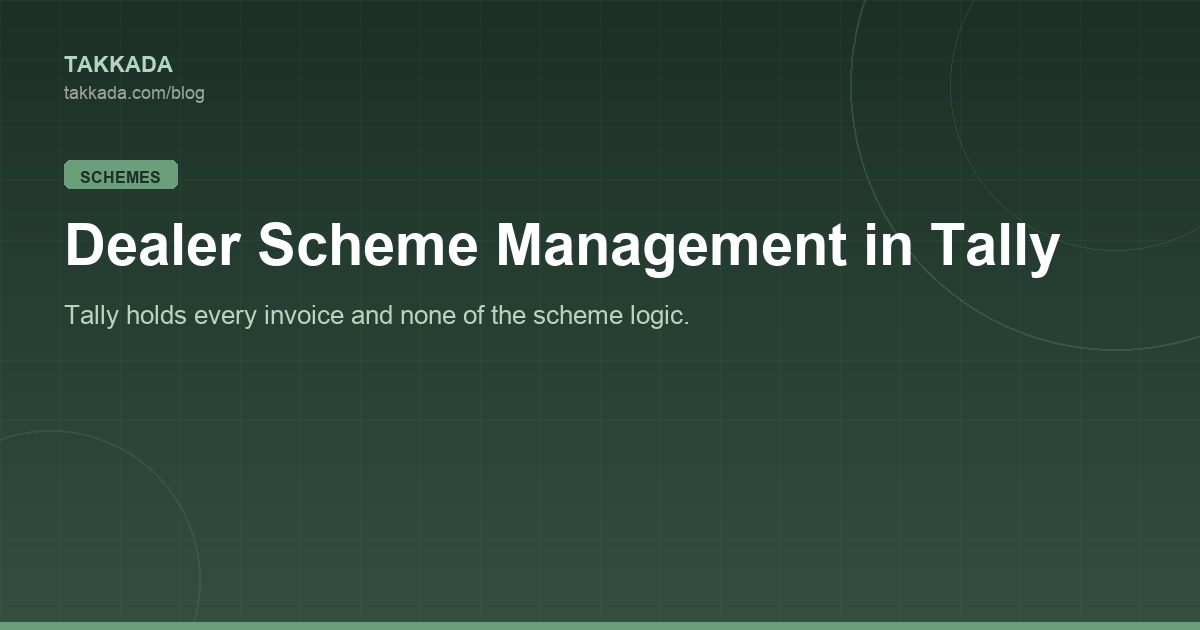 TAKKADA
takkada.com/blog

SCHEMES

Dealer Scheme Management in Tally

Tally holds every invoice and none of the scheme logic.